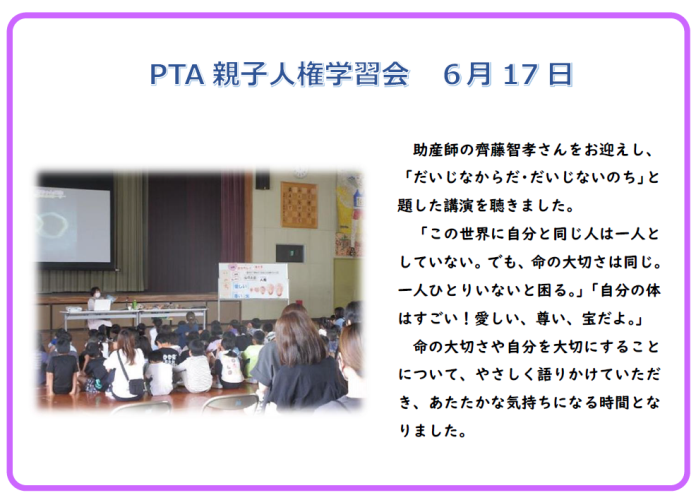 PTA 親子人権学習会　6月 17 日

助産師の齊藤智孝さんをお迎えし、「だいじなからだ・だいじないのち」と題した講演を聴きました。

「この世界に自分と同じ人は一人としていない。でも、命の大切さは同じ。一人ひとりいないと困る。」「自分の体はすごい！愛しい、尊い、宝だよ。」

命の大切さや自分を大切にすることについて、やさしく語りかけていただき、あたたかな気持ちになる時間となりました。